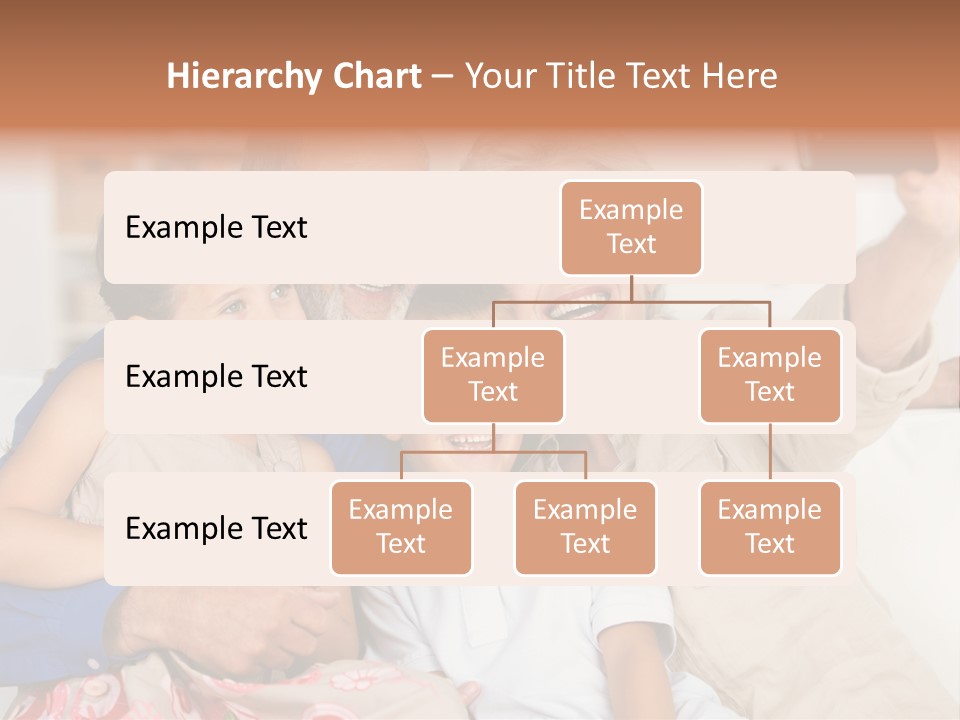 Hierarchy Chart – Your Title Text Here

Example Text

Example Text

Example Text

Example Text

Example Text

Example Text

Example Text

Example Text

Example Text